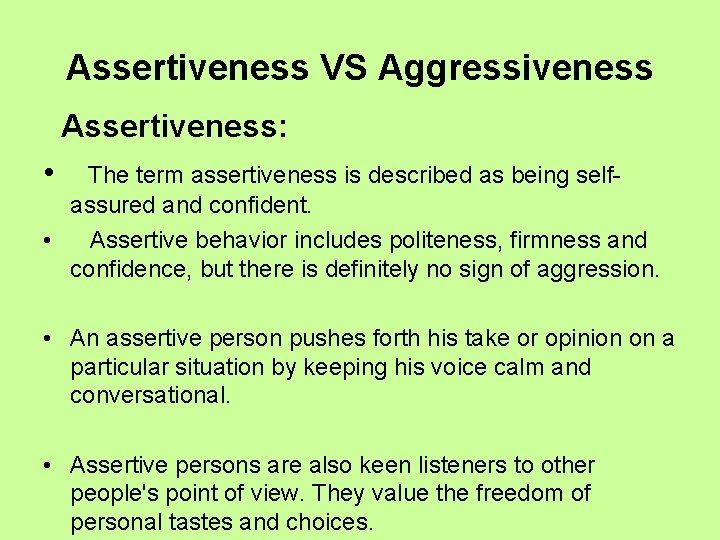 Assertiveness VS Aggressiveness

Assertiveness:

• The term assertiveness is described as being self-assured and confident.

• Assertive behavior includes politeness, firmness and confidence, but there is definitely no sign of aggression.

• An assertive person pushes forth his take or opinion on a particular situation by keeping his voice calm and conversational.

• Assertive persons are also keen listeners to other people's point of view. They value the freedom of personal tastes and choices.